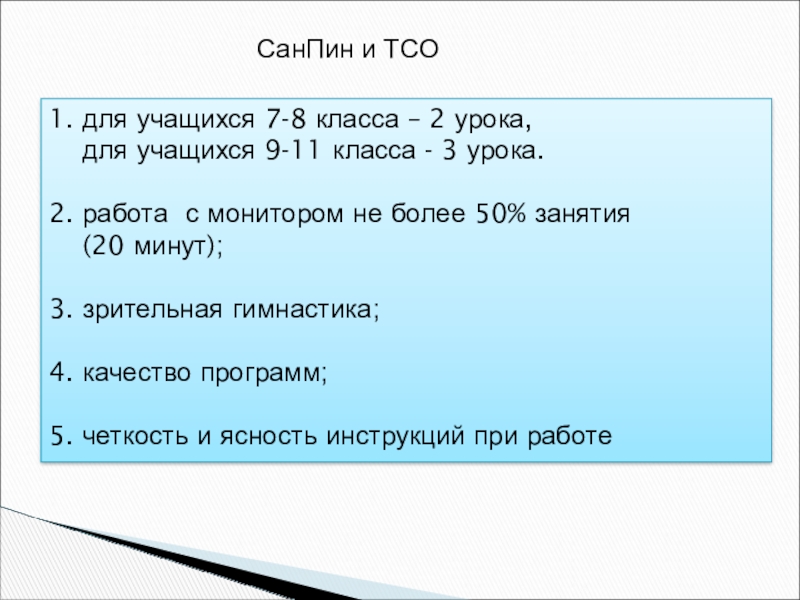 СанПин и ТСО

1. для учащихся 7-8 класса – 2 урока,
для учащихся 9-11 класса - 3 урока.

2. работа  с монитором не более 50% занятия
(20 минут);

3. зрительная гимнастика;

4. качество программ;

5. четкость и ясность инструкций при работе